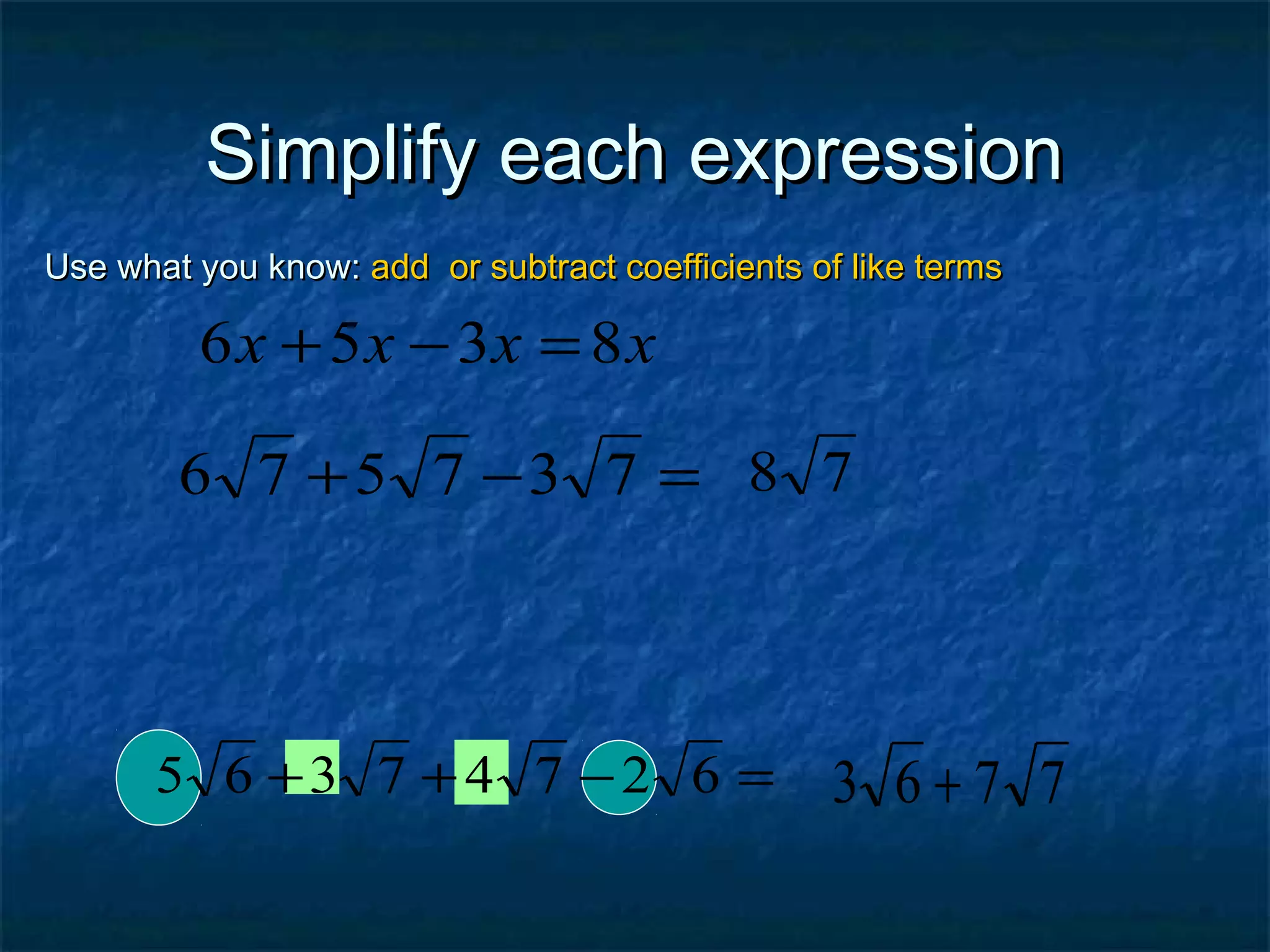 Simplify each expression

Use what you know: add or subtract coefficients of like terms

$6x + 5x - 3x = 8x$

$6\sqrt{7} + 5\sqrt{7} - 3\sqrt{7} = 8\sqrt{7}$

$5\sqrt{6} + 3\sqrt{7} + 4\sqrt{7} - 2\sqrt{6} = 3\sqrt{6} + 7\sqrt{7}$